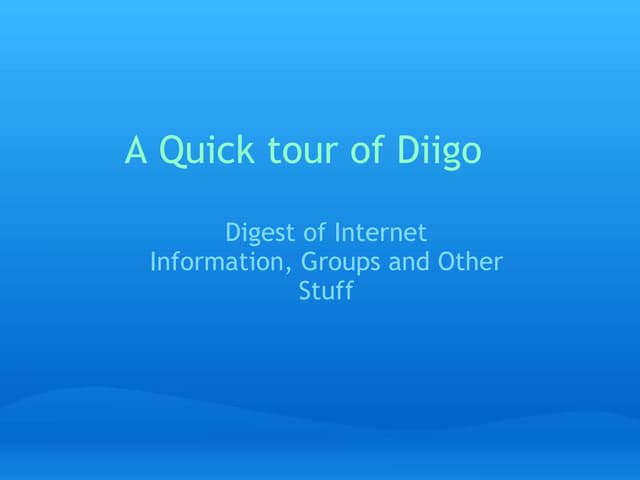 A Quick tour of Diigo

Digest of Internet Information, Groups and Other Stuff